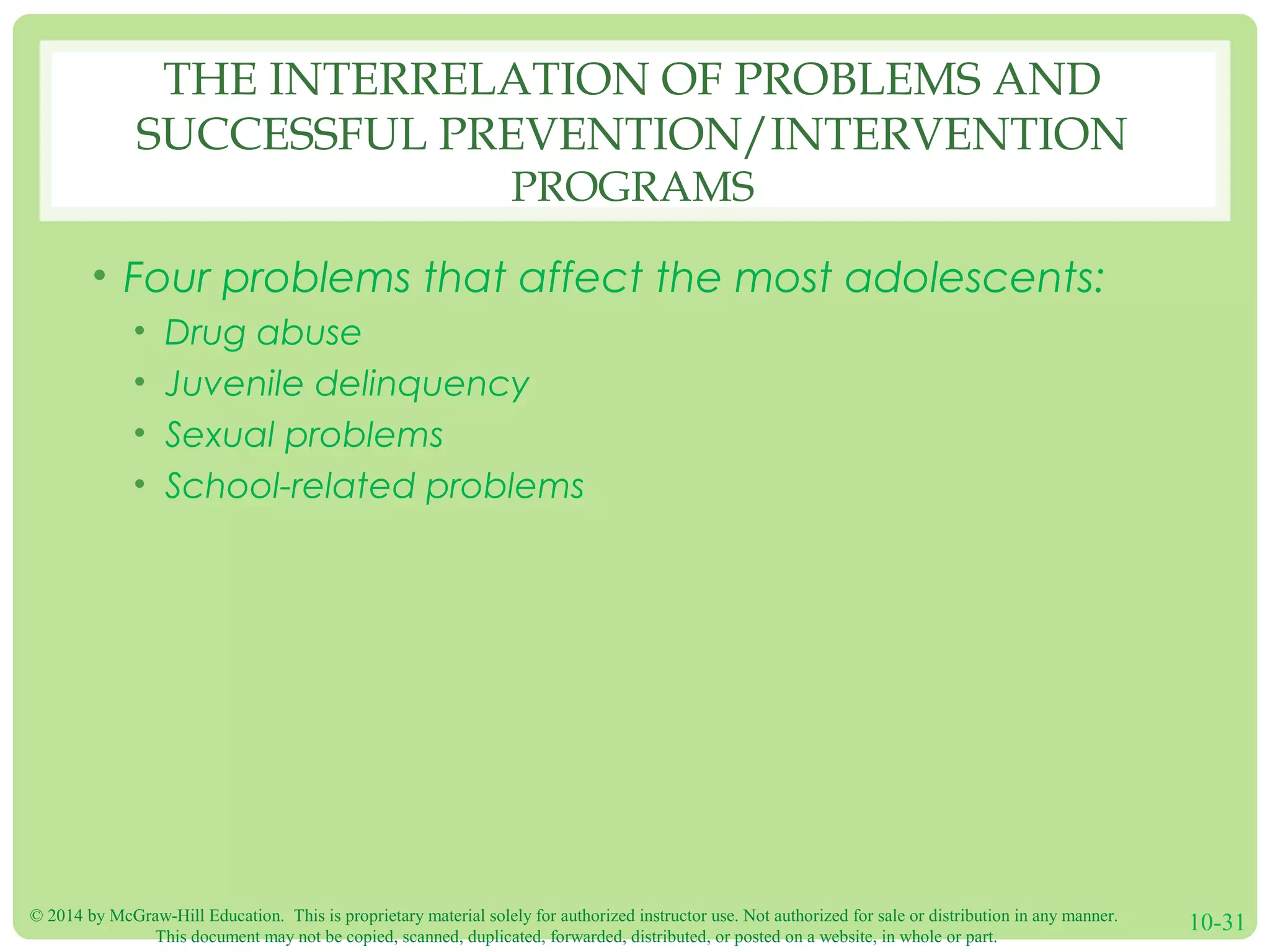 THE INTERRELATION OF PROBLEMS AND SUCCESSFUL PREVENTION/INTERVENTION PROGRAMS

• Four problems that affect the most adolescents:
  • Drug abuse
  • Juvenile delinquency
  • Sexual problems
  • School-related problems

© 2014 by McGraw-Hill Education. This is proprietary material solely for authorized instructor use. Not authorized for sale or distribution in any manner. This document may not be copied, scanned, duplicated, forwarded, distributed, or posted on a website, in whole or part.

10-31